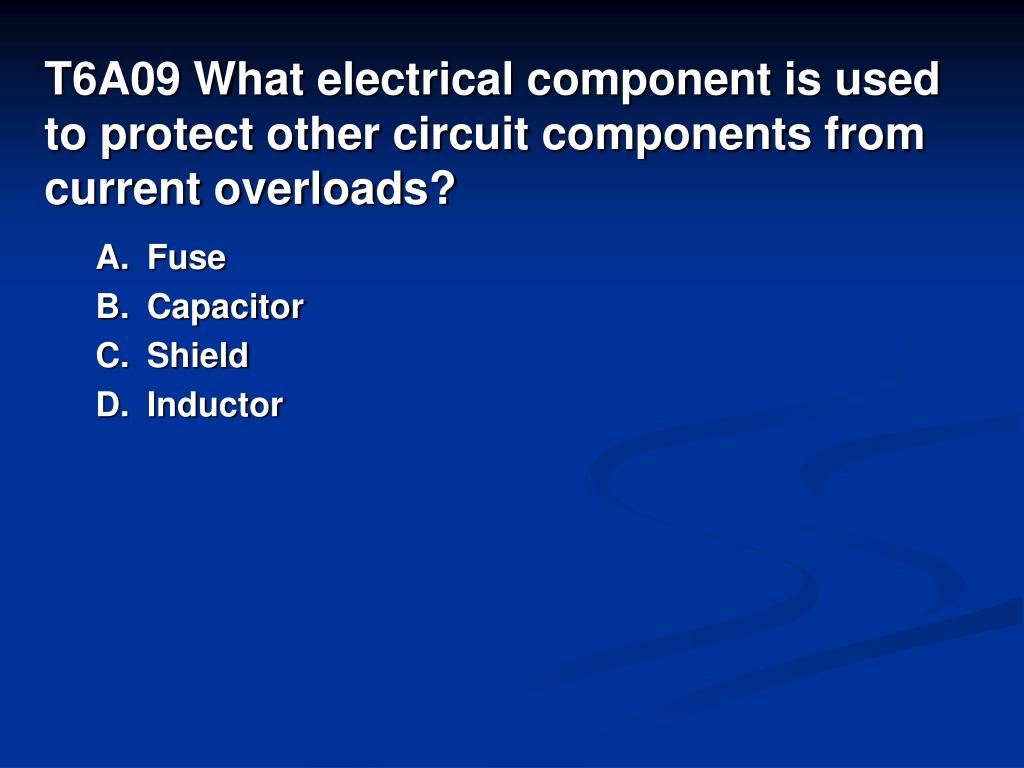 T6A09 What electrical component is used to protect other circuit components from current overloads?

A. Fuse
B. Capacitor
C. Shield
D. Inductor